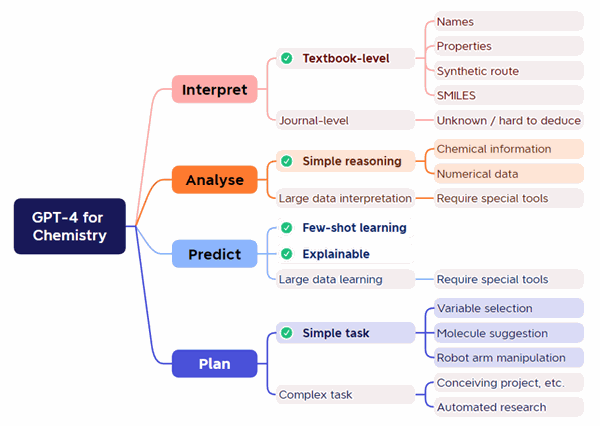 GPT-4 for Chemistry

Interpret
Textbook-level
Names
Properties
Synthetic route
SMILES
Journal-level
Unknown / hard to deduce

Analyse
Simple reasoning
Chemical information
Numerical data
Large data interpretation
Require special tools

Predict
Few-shot learning
Explainable
Large data learning
Require special tools

Plan
Simple task
Variable selection
Molecule suggestion
Robot arm manipulation
Complex task
Conceiving project, etc.
Automated research